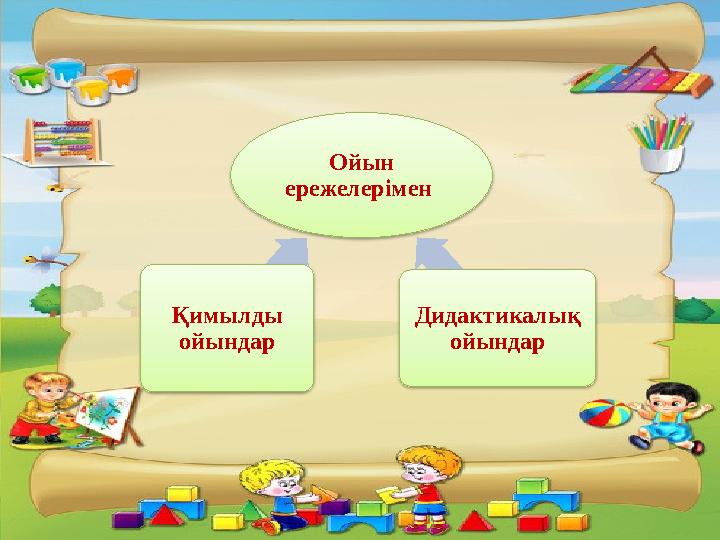 Ойын ережелерімен

Қимылды ойындар

Дидактикалық ойындар